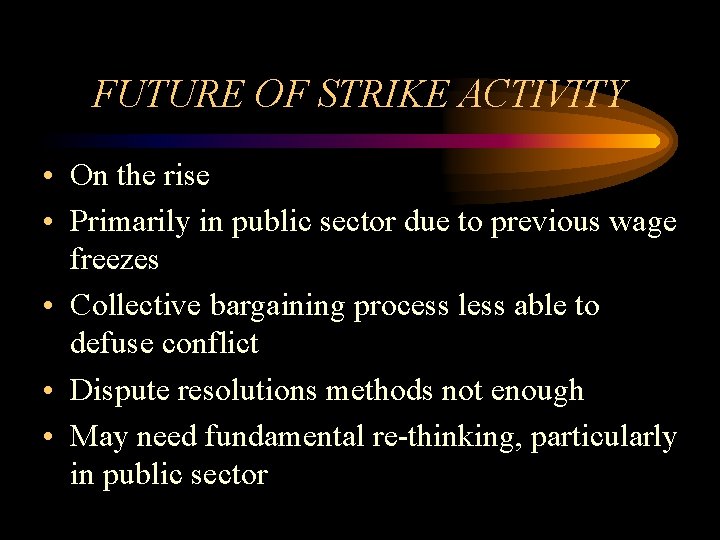 FUTURE OF STRIKE ACTIVITY

• On the rise
• Primarily in public sector due to previous wage freezes
• Collective bargaining process less able to defuse conflict
• Dispute resolutions methods not enough
• May need fundamental re-thinking, particularly in public sector